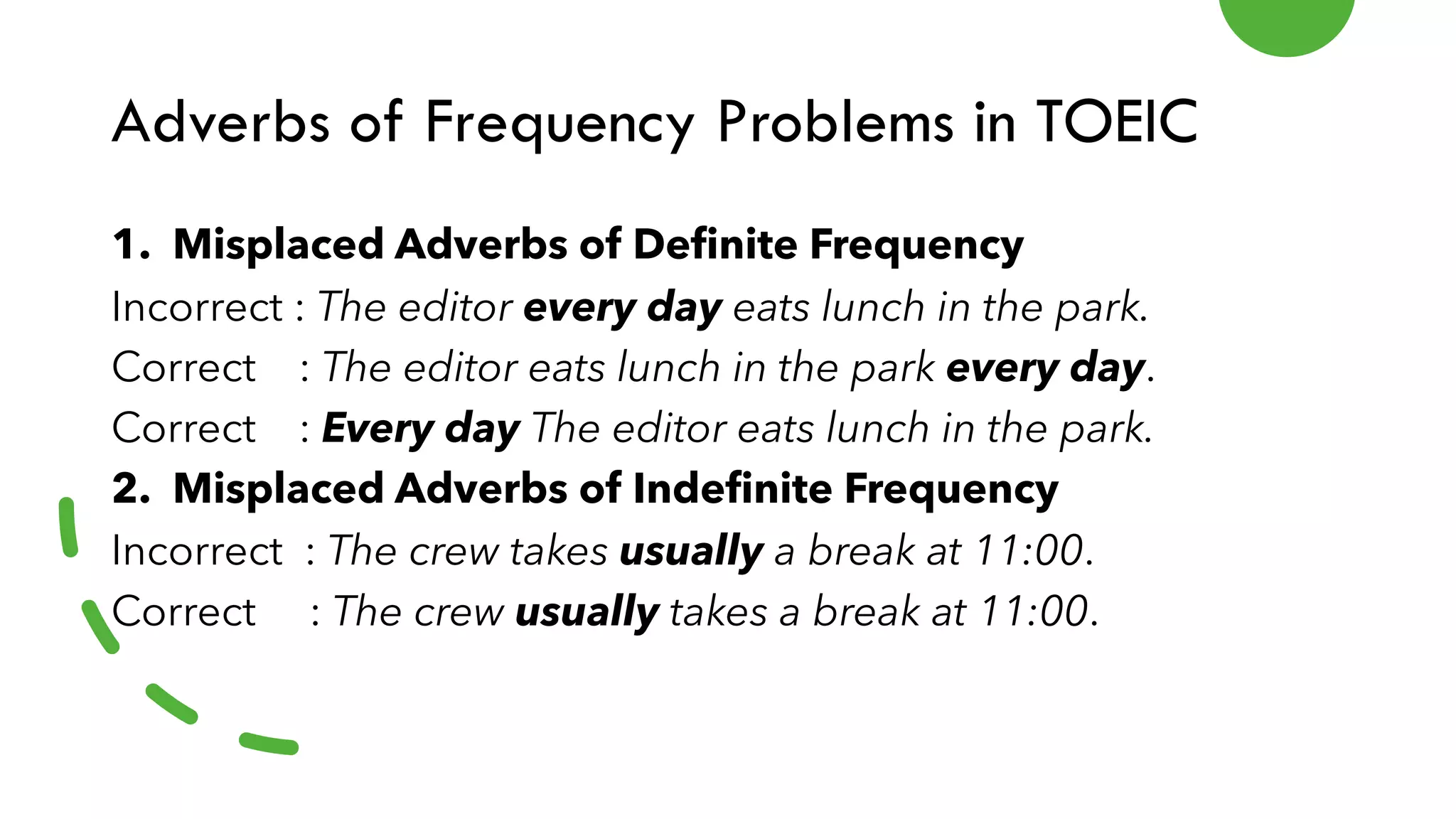 Adverbs of Frequency Problems in TOEIC

1. Misplaced Adverbs of Definite Frequency
Incorrect : The editor every day eats lunch in the park.
Correct : The editor eats lunch in the park every day.
Correct : Every day The editor eats lunch in the park.
2. Misplaced Adverbs of Indefinite Frequency
Incorrect : The crew takes usually a break at 11:00.
Correct : The crew usually takes a break at 11:00.